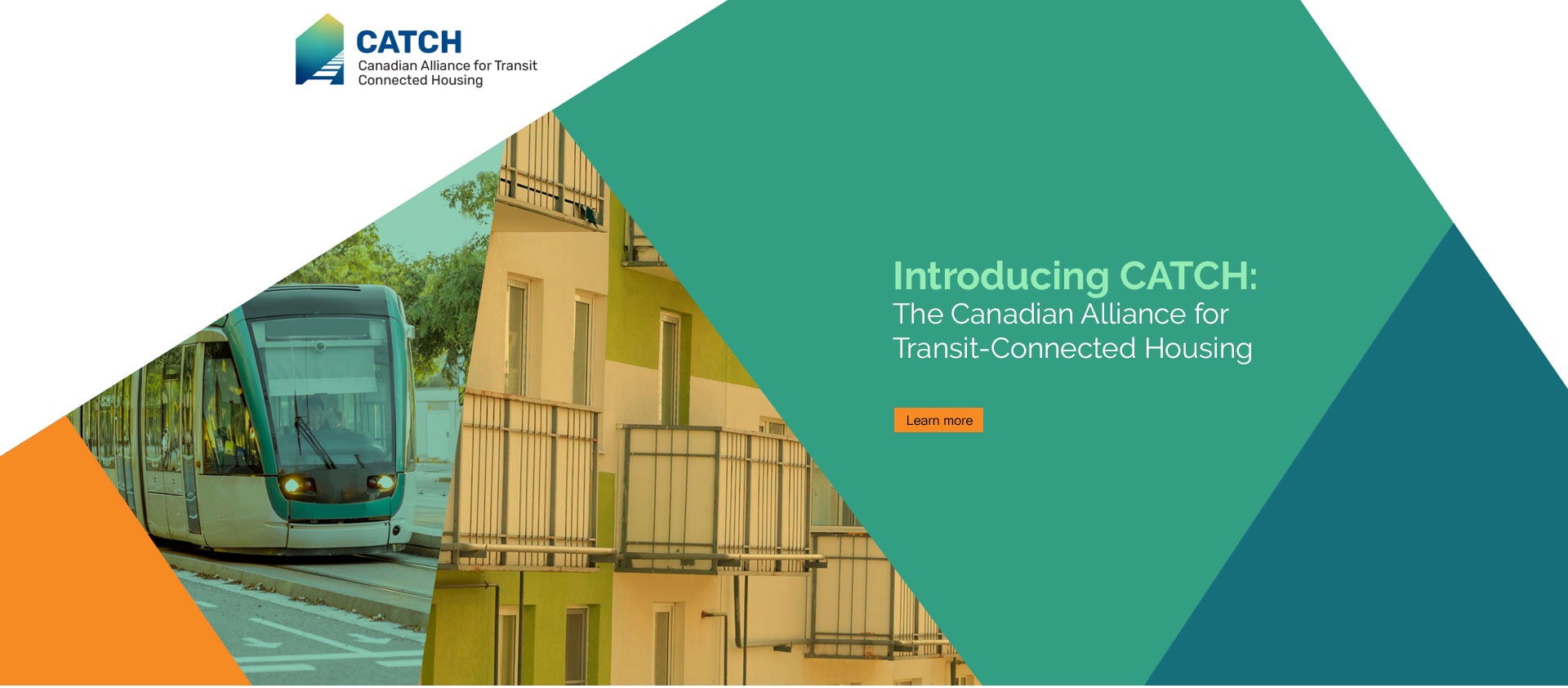 CATCH
Canadian Alliance for Transit Connected Housing

Introducing CATCH:
The Canadian Alliance for Transit-Connected Housing

Learn more